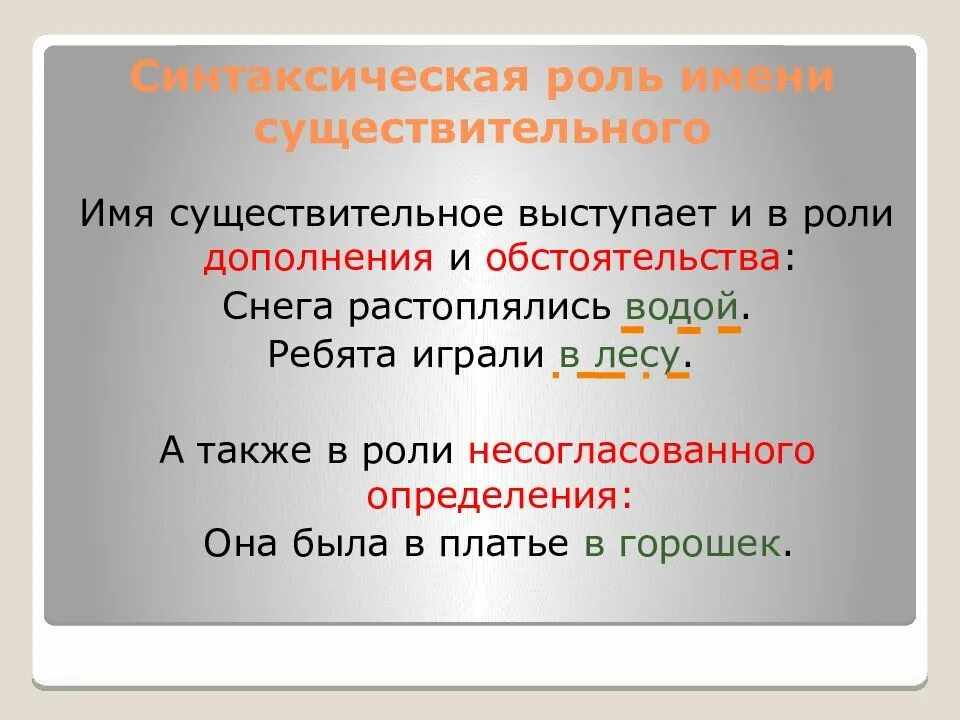 Синтаксическая роль имени существительного

Имя существительное выступает и в роли дополнения и обстоятельства:

Снега растоплялись водой.

Ребята играли в лесу.

А также в роли несогласованного определения:

Она была в платье в горошек.